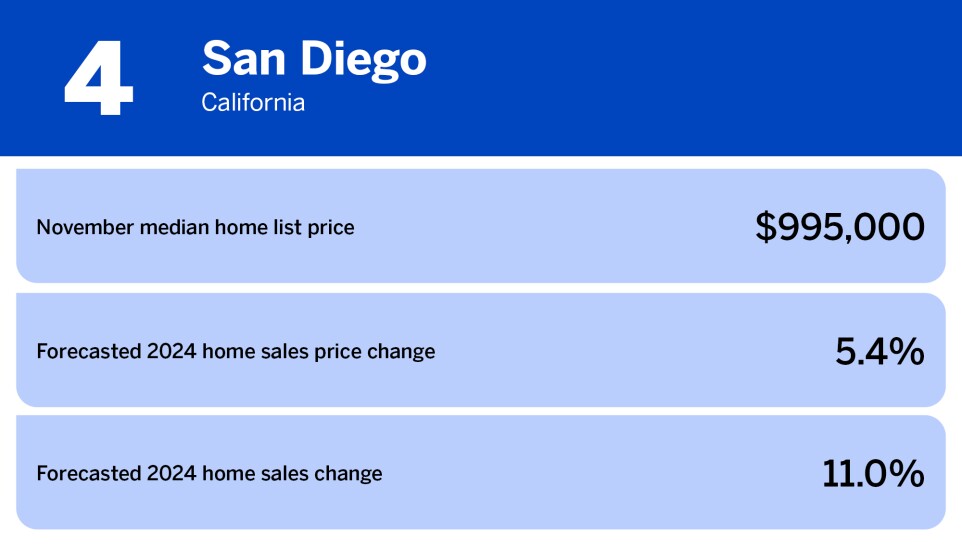 4
San Diego
California

November median home list price $995,000

Forecasted 2024 home sales price change 5.4%

Forecasted 2024 home sales change 11.0%